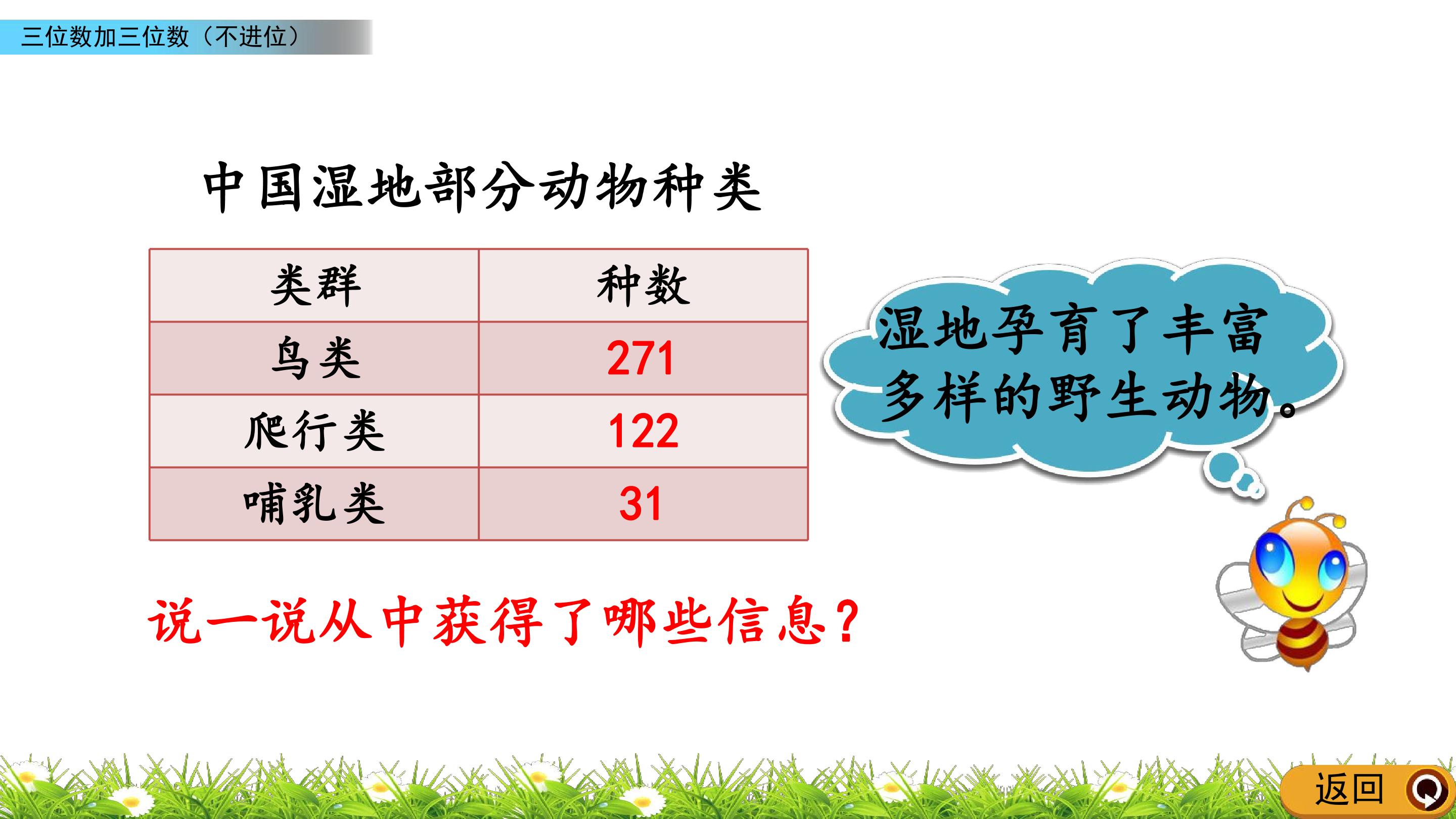 三位数加三位数（不进位）

中国湿地部分动物种类

| 类群 | 种数 |
|---|---|
| 鸟类 | 271 |
| 爬行类 | 122 |
| 哺乳类 | 31 |

湿地孕育了丰富多样的野生动物。

说一说从中获得了哪些信息？

返回